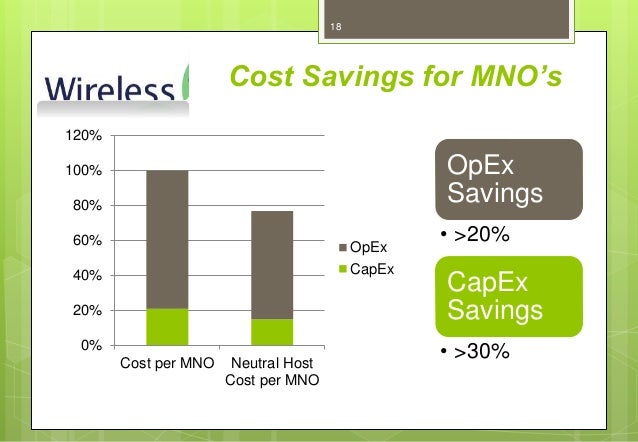 18

Wireless

Cost Savings for MNO's

120%
100%
80%
60%
40%
20%
0%

Cost per MNO
Neutral Host Cost per MNO

OpEx
CapEx

OpEx Savings

• >20%

CapEx Savings

• >30%